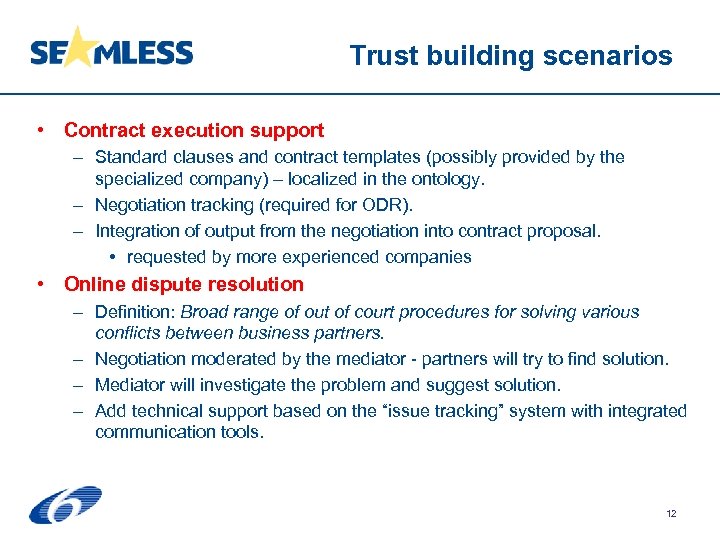 SEAMLESS

Trust building scenarios

• Contract execution support
– Standard clauses and contract templates (possibly provided by the specialized company) – localized in the ontology.
– Negotiation tracking (required for ODR).
– Integration of output from the negotiation into contract proposal.
• requested by more experienced companies
• Online dispute resolution
– Definition: Broad range of out of court procedures for solving various conflicts between business partners.
– Negotiation moderated by the mediator - partners will try to find solution.
– Mediator will investigate the problem and suggest solution.
– Add technical support based on the "issue tracking" system with integrated communication tools.

6

12